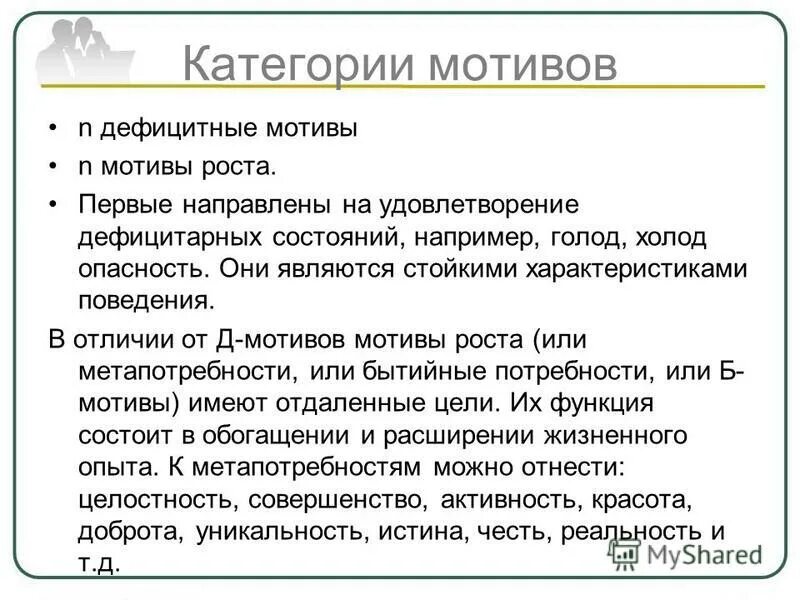 Категории мотивов

• n дефицитные мотивы
• n мотивы роста.
• Первые направлены на удовлетворение дефицитарных состояний, например, голод, холод опасность. Они являются стойкими характеристиками поведения.

В отличии от Д-мотивов мотивы роста (или метапотребности, или бытийные потребности, или Б-мотивы) имеют отдаленные цели. Их функция состоит в обогащении и расширении жизненного опыта. К метапотребностям можно отнести: целостность, совершенство, активность, красота, доброта, уникальность, истина, честь, реальность и т.д.

MyShared